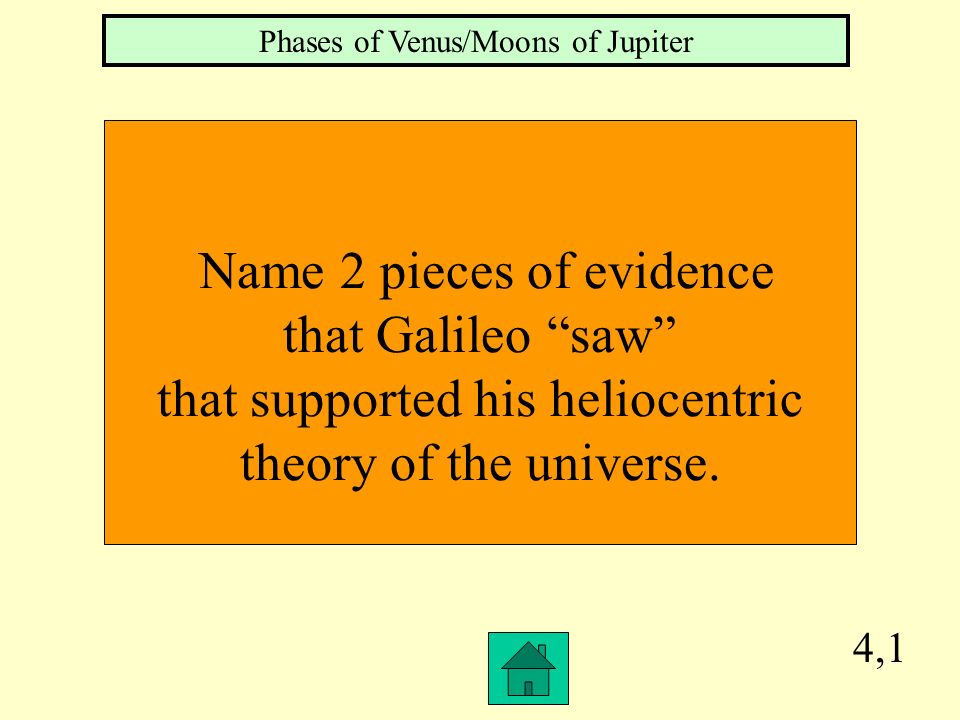 Phases of Venus/Moons of Jupiter

Name 2 pieces of evidence that Galileo “saw” that supported his heliocentric theory of the universe.

4,1